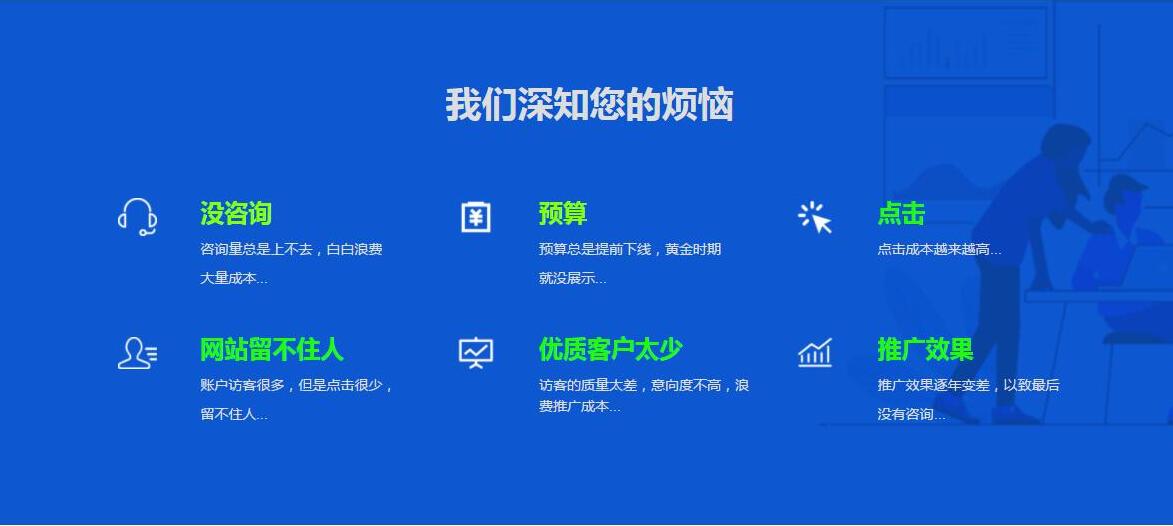 我们深知您的烦恼

没咨询
咨询量总是上不去，白白浪费大量成本...

预算
预算总是提前下线，黄金时期就没展示...

点击
点击成本越来越高...

网站留不住人
账户访客很多，但是点击很少，留不住人...

优质客户太少
访客的质量太差，意向度不高，浪费推广成本...

推广效果
推广效果逐年变差，以致最后没有咨询...